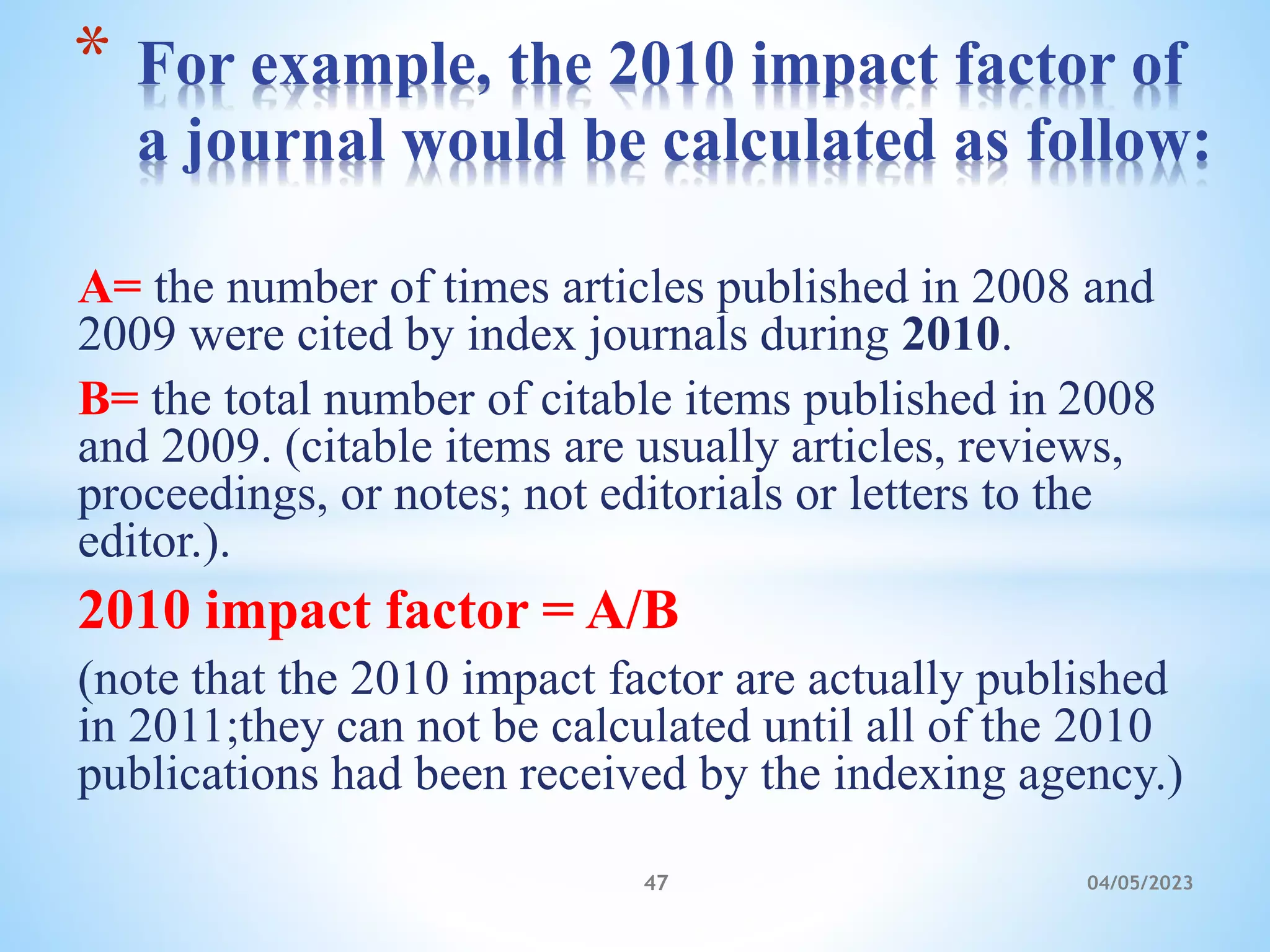 * For example, the 2010 impact factor of a journal would be calculated as follow:

A= the number of times articles published in 2008 and 2009 were cited by index journals during 2010.

B= the total number of citable items published in 2008 and 2009. (citable items are usually articles, reviews, proceedings, or notes; not editorials or letters to the editor.).

2010 impact factor = A/B

(note that the 2010 impact factor are actually published in 2011;they can not be calculated until all of the 2010 publications had been received by the indexing agency.)

47

04/05/2023